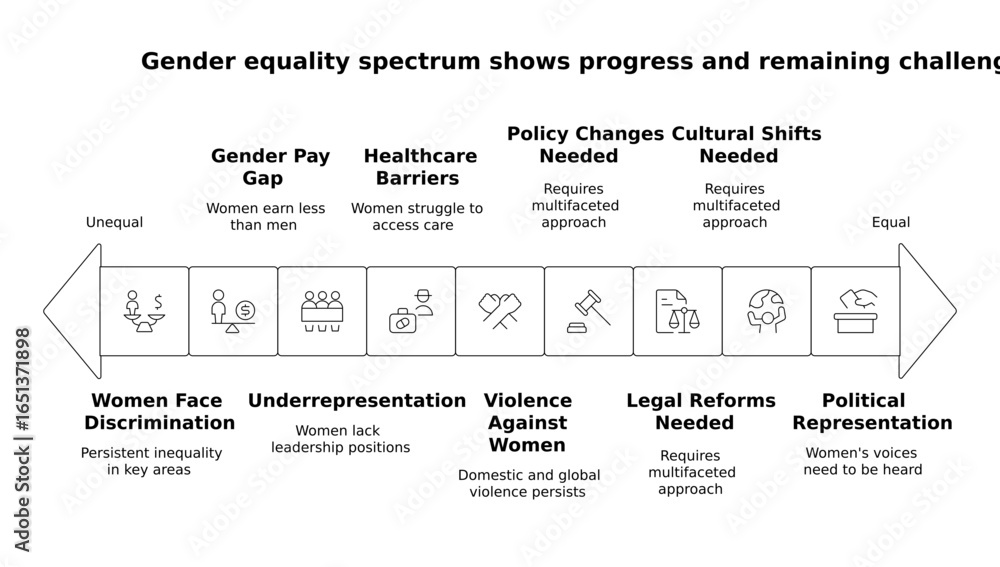 Gender equality spectrum shows progress and remaining challeng

Unequal

Equal

Gender Pay Gap

Women earn less than men

Healthcare Barriers

Women struggle to access care

Policy Changes Needed

Requires multifaceted approach

Cultural Shifts Needed

Requires multifaceted approach

Women Face Discrimination

Persistent inequality in key areas

Underrepresentation

Women lack leadership positions

Violence Against Women

Domestic and global violence persists

Legal Reforms Needed

Requires multifaceted approach

Political Representation

Women's voices need to be heard

Adobe Stock | #1651371898